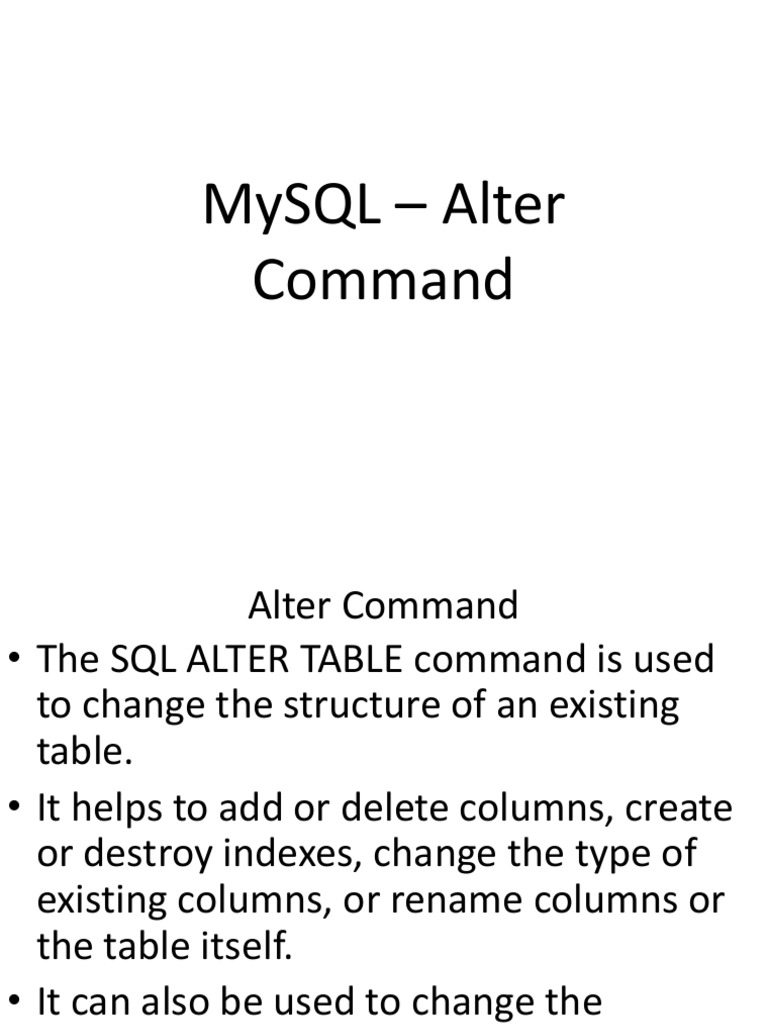 MySQL – Alter Command

Alter Command

• The SQL ALTER TABLE command is used to change the structure of an existing table.
• It helps to add or delete columns, create or destroy indexes, change the type of existing columns, or rename columns or the table itself.
• It can also be used to change the